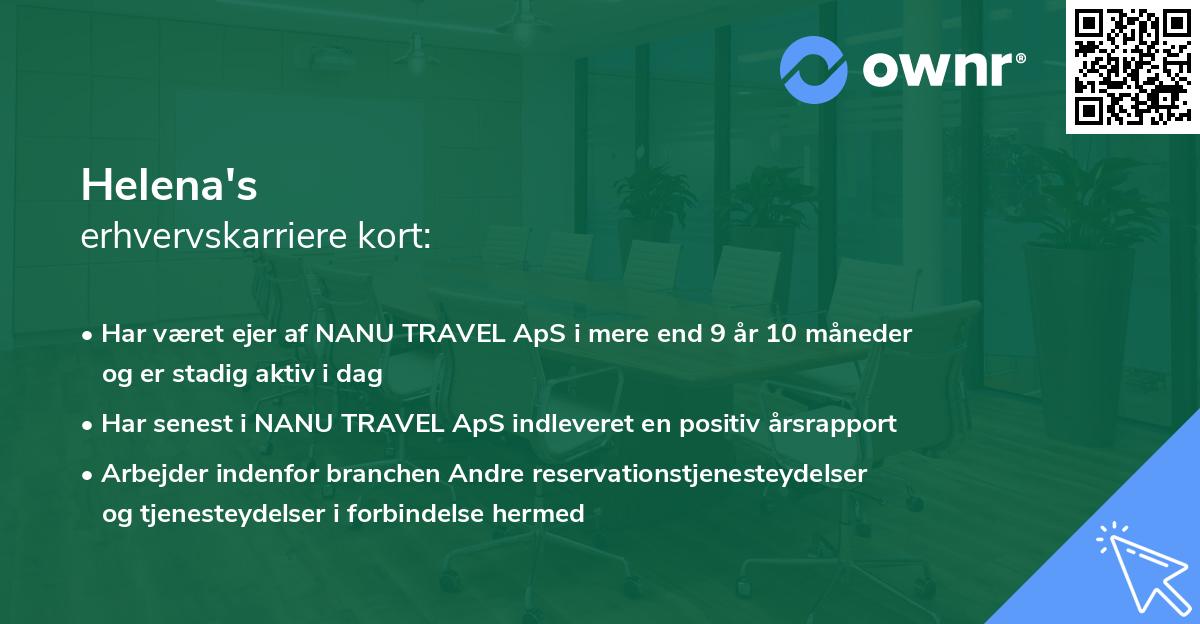 ownr®

Helena's
erhvervskarriere kort:

• Har været ejer af NANU TRAVEL ApS i mere end 9 år 10 måneder og er stadig aktiv i dag
• Har senest i NANU TRAVEL ApS indleveret en positiv årsrapport
• Arbejder indenfor branchen Andre reservationstjenesteydelser og tjenesteydelser i forbindelse hermed